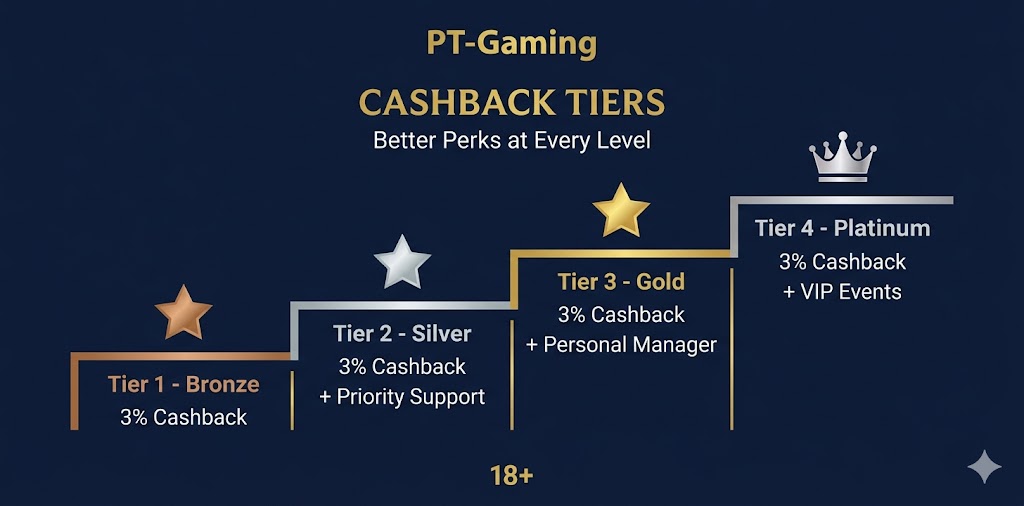 PT-Gaming

CASHBACK TIERS
Better Perks at Every Level

Tier 1 - Bronze
3% Cashback

Tier 2 - Silver
3% Cashback
+ Priority Support

Tier 3 - Gold
3% Cashback
+ Personal Manager

Tier 4 - Platinum
3% Cashback
+ VIP Events

18+